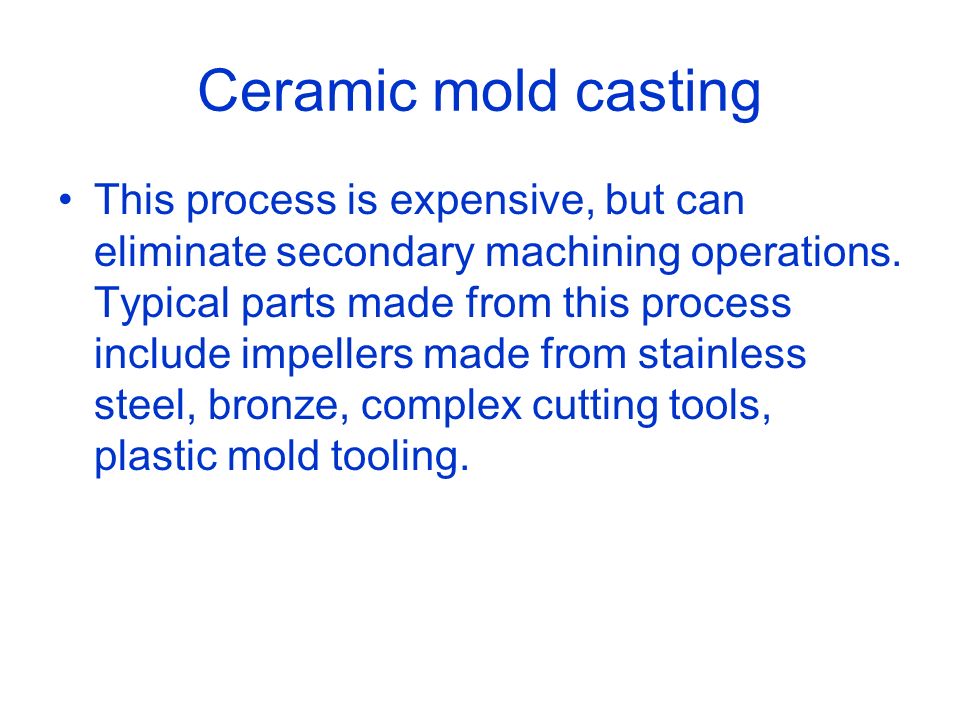 Ceramic mold casting

• This process is expensive, but can eliminate secondary machining operations. Typical parts made from this process include impellers made from stainless steel, bronze, complex cutting tools, plastic mold tooling.